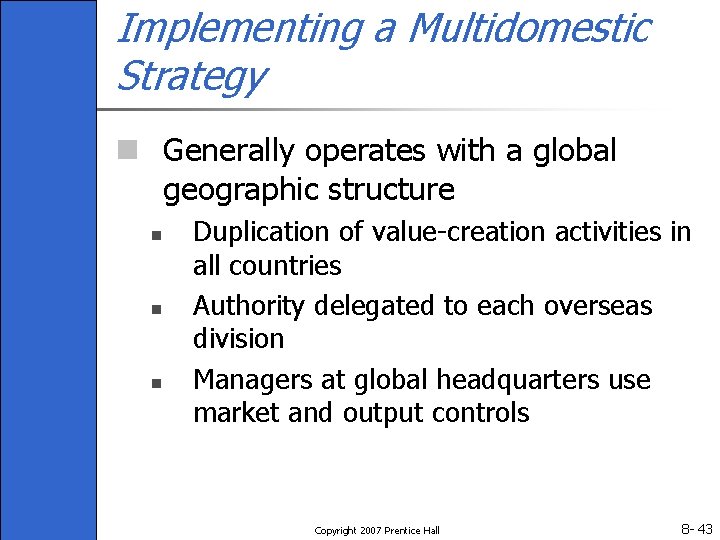 Implementing a Multidomestic Strategy

Generally operates with a global geographic structure

Duplication of value-creation activities in all countries

Authority delegated to each overseas division

Managers at global headquarters use market and output controls

Copyright 2007 Prentice Hall

8- 43